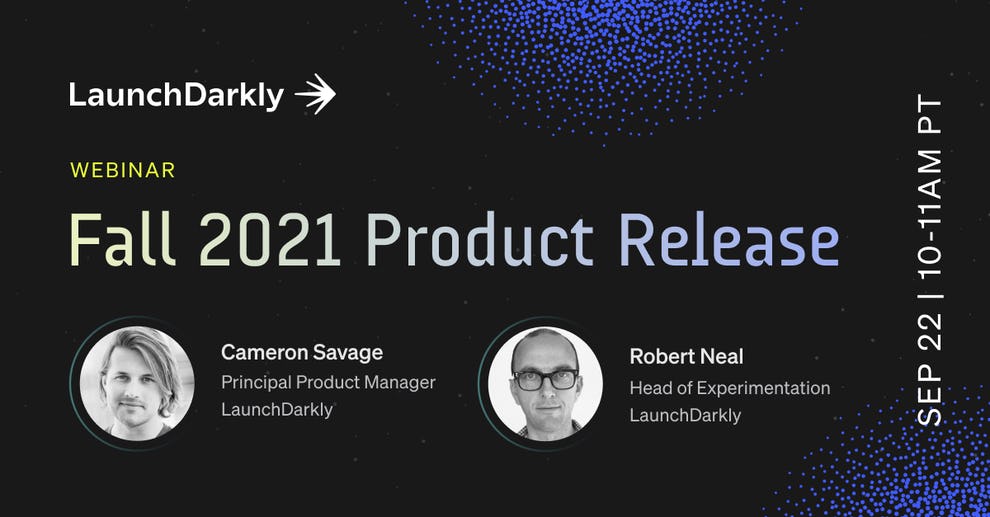 LaunchDarkly

WEBINAR

Fall 2021 Product Release

Cameron Savage
Principal Product Manager
LaunchDarkly

Robert Neal
Head of Experimentation
LaunchDarkly

SEP 22 | 10-11AM PT